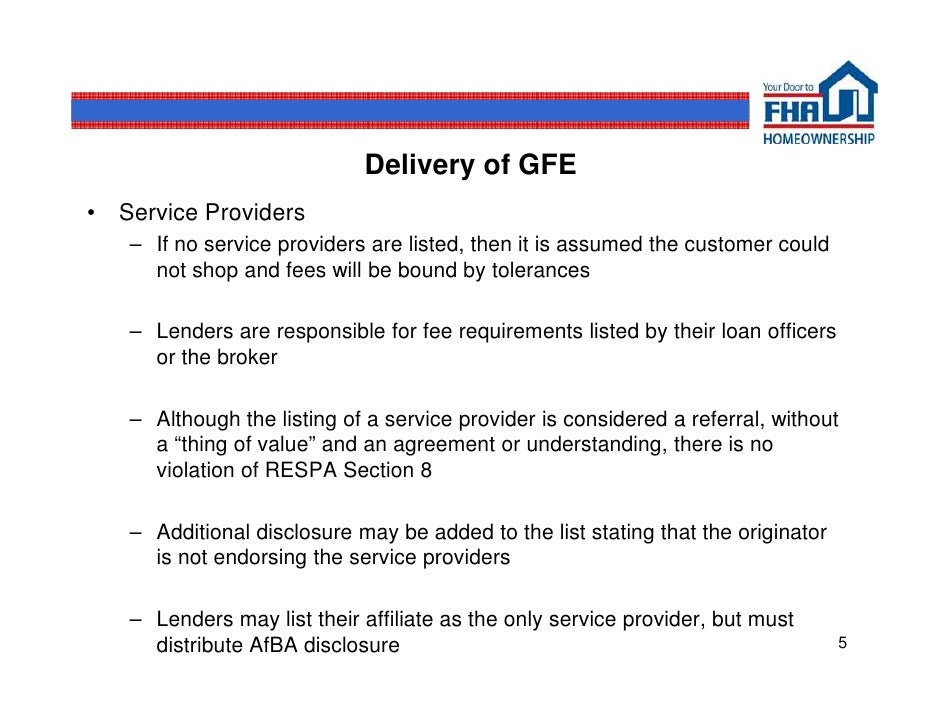 Your Door to
FHA
HOMEOWNERSHIP

Delivery of GFE

• Service Providers
– If no service providers are listed, then it is assumed the customer could not shop and fees will be bound by tolerances

– Lenders are responsible for fee requirements listed by their loan officers or the broker

– Although the listing of a service provider is considered a referral, without a “thing of value” and an agreement or understanding, there is no violation of RESPA Section 8

– Additional disclosure may be added to the list stating that the originator is not endorsing the service providers

– Lenders may list their affiliate as the only service provider, but must distribute AfBA disclosure

5